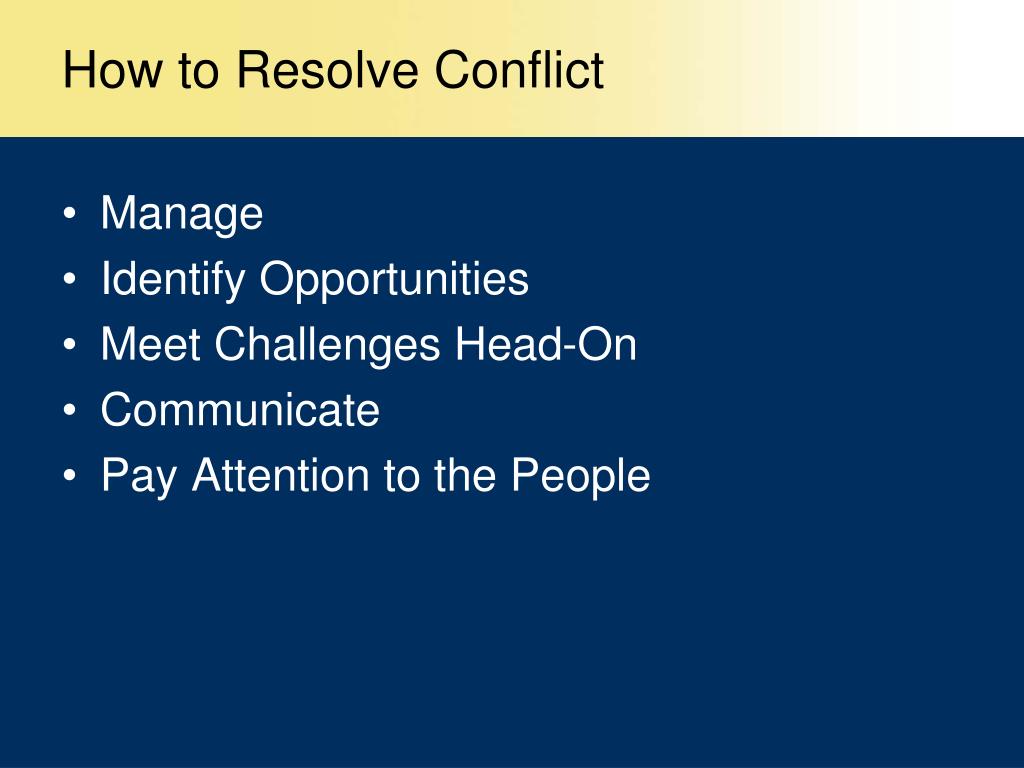 How to Resolve Conflict

• Manage
• Identify Opportunities
• Meet Challenges Head-On
• Communicate
• Pay Attention to the People